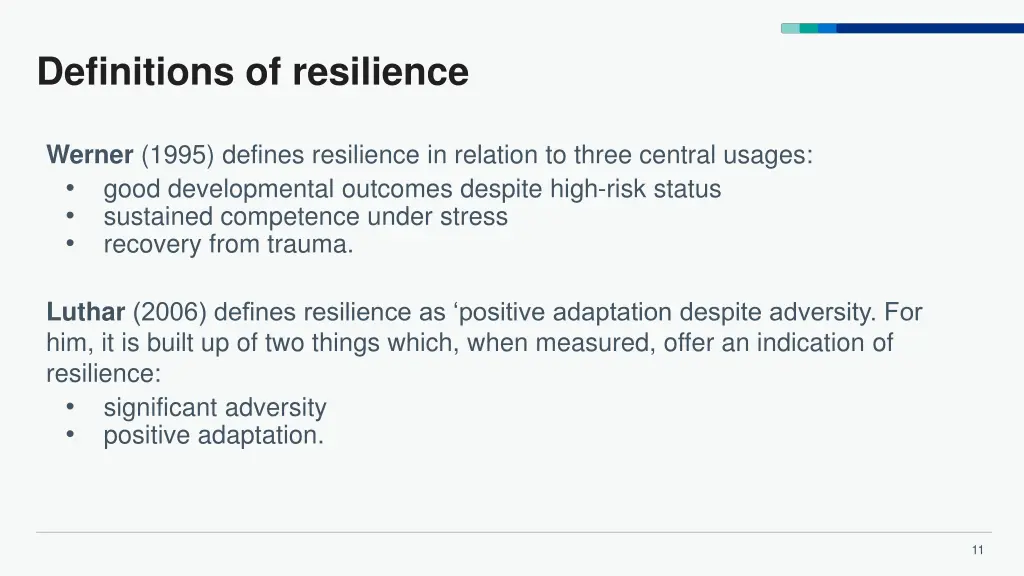 Definitions of resilience

Werner (1995) defines resilience in relation to three central usages:
• good developmental outcomes despite high-risk status
• sustained competence under stress
• recovery from trauma.

Luthar (2006) defines resilience as ‘positive adaptation despite adversity. For him, it is built up of two things which, when measured, offer an indication of resilience:
• significant adversity
• positive adaptation.

11